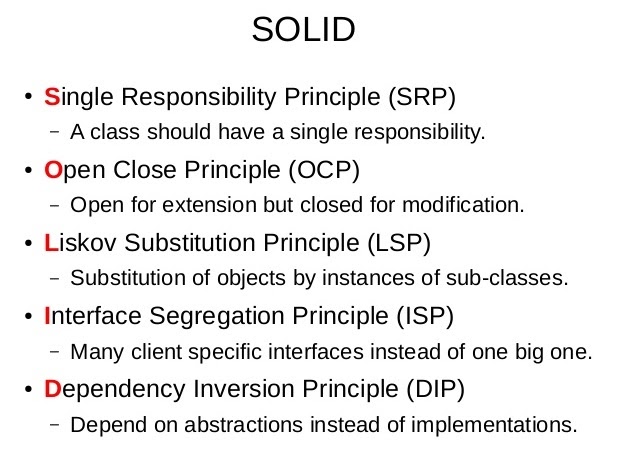 SOLID

• Single Responsibility Principle (SRP)
– A class should have a single responsibility.

• Open Close Principle (OCP)
– Open for extension but closed for modification.

• Liskov Substitution Principle (LSP)
– Substitution of objects by instances of sub-classes.

• Interface Segregation Principle (ISP)
– Many client specific interfaces instead of one big one.

• Dependency Inversion Principle (DIP)
– Depend on abstractions instead of implementations.